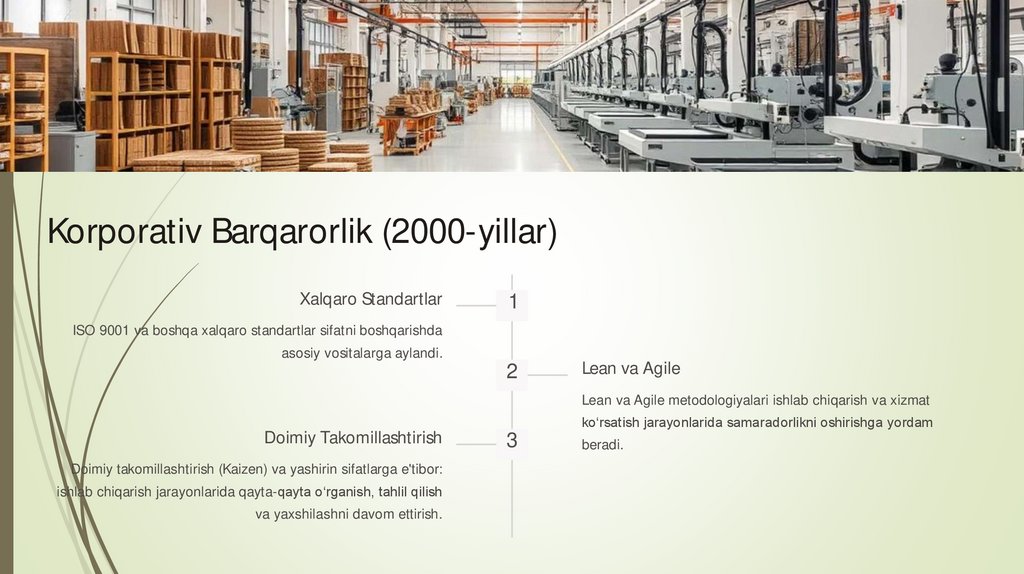 Korporativ Barqarorlik (2000-yillar)

Xalqaro Standartlar

1

ISO 9001 va boshqa xalqaro standartlar sifatni boshqarishda asosiy vositalarga aylandi.

2

Lean va Agile

Lean va Agile metodologiyalari ishlab chiqarish va xizmat ko'rsatish jarayonlarida samaradorlikni oshirishga yordam beradi.

Doimiy Takomillashtirish

3

Doimiy takomillashtirish (Kaizen) va yashirin sifatlarga e'tibor: ishlab chiqarish jarayonlarida qayta-qayta o'rganish, tahlil qilish va yaxshilashni davom ettirish.